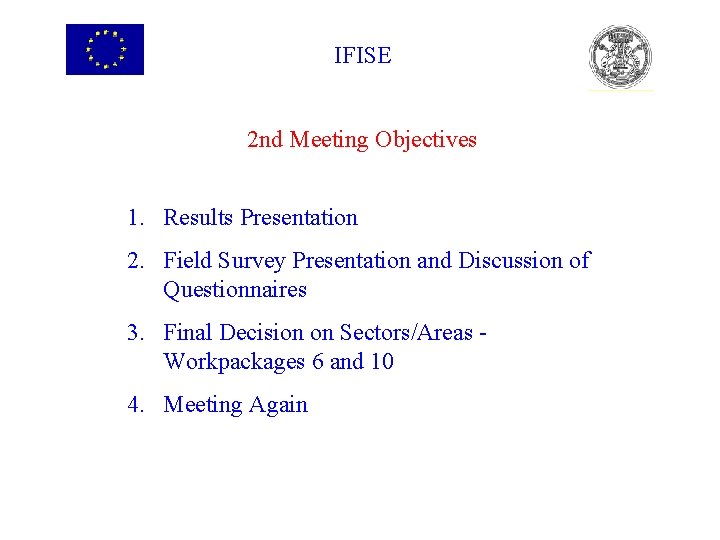 IFISE

2nd Meeting Objectives

1. Results Presentation
2. Field Survey Presentation and Discussion of Questionnaires
3. Final Decision on Sectors/Areas - Workpackages 6 and 10
4. Meeting Again